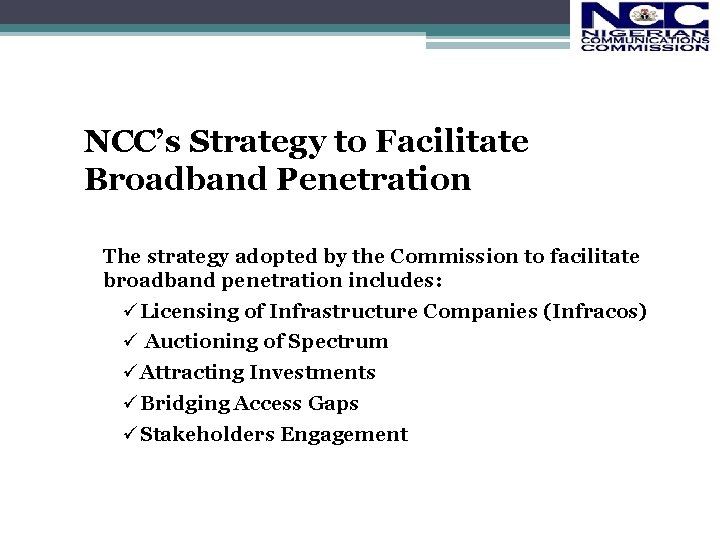 NCC
NIGERIAN COMMUNICATIONS COMMISSION

NCC's Strategy to Facilitate Broadband Penetration

The strategy adopted by the Commission to facilitate broadband penetration includes:

✓Licensing of Infrastructure Companies (Infracos)

✓ Auctioning of Spectrum

✓Attracting Investments

✓Bridging Access Gaps

✓Stakeholders Engagement